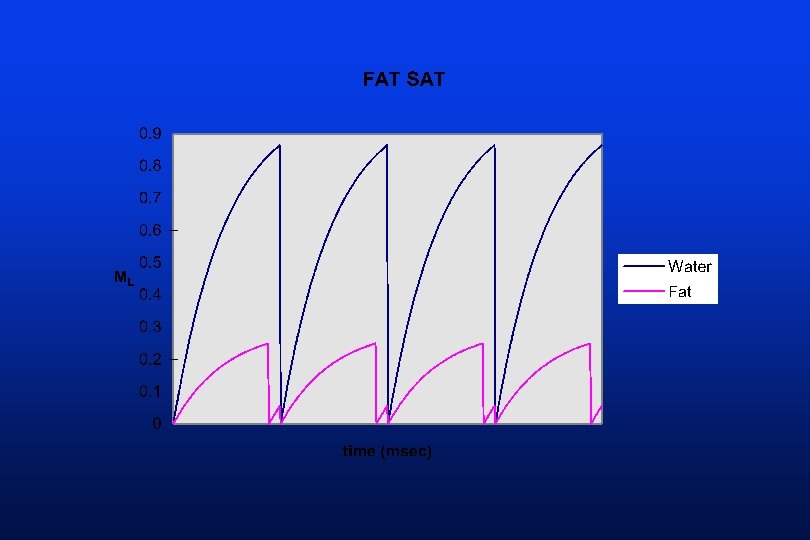 FAT SAT

0.9
0.8
0.7
0.6
0.5
0.4
0.3
0.2
0.1
0

$M_L$

time (msec)

Water
Fat